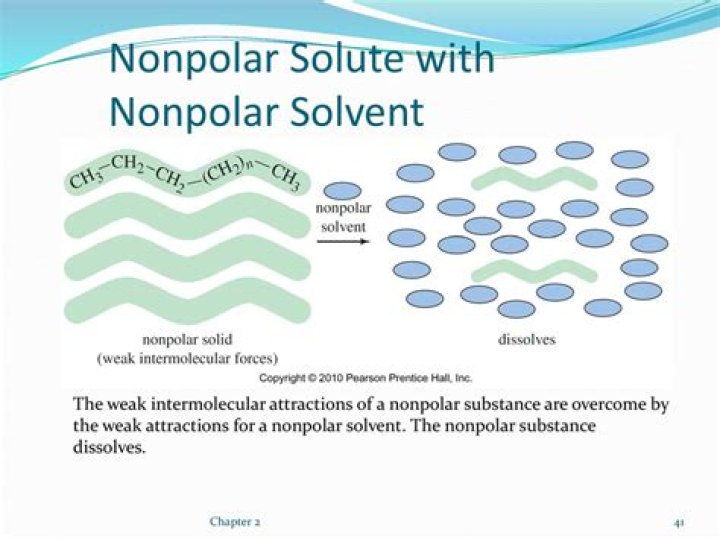 Nonpolar Solute with Nonpolar Solvent

$CH_3-CH_2-CH_2-(CH_2)_n-CH_3$

nonpolar solvent

nonpolar solid
(weak intermolecular forces)

dissolves

Copyright © 2010 Pearson Prentice Hall, Inc.

The weak intermolecular attractions of a nonpolar substance are overcome by the weak attractions for a nonpolar solvent. The nonpolar substance dissolves.

Chapter 2

41